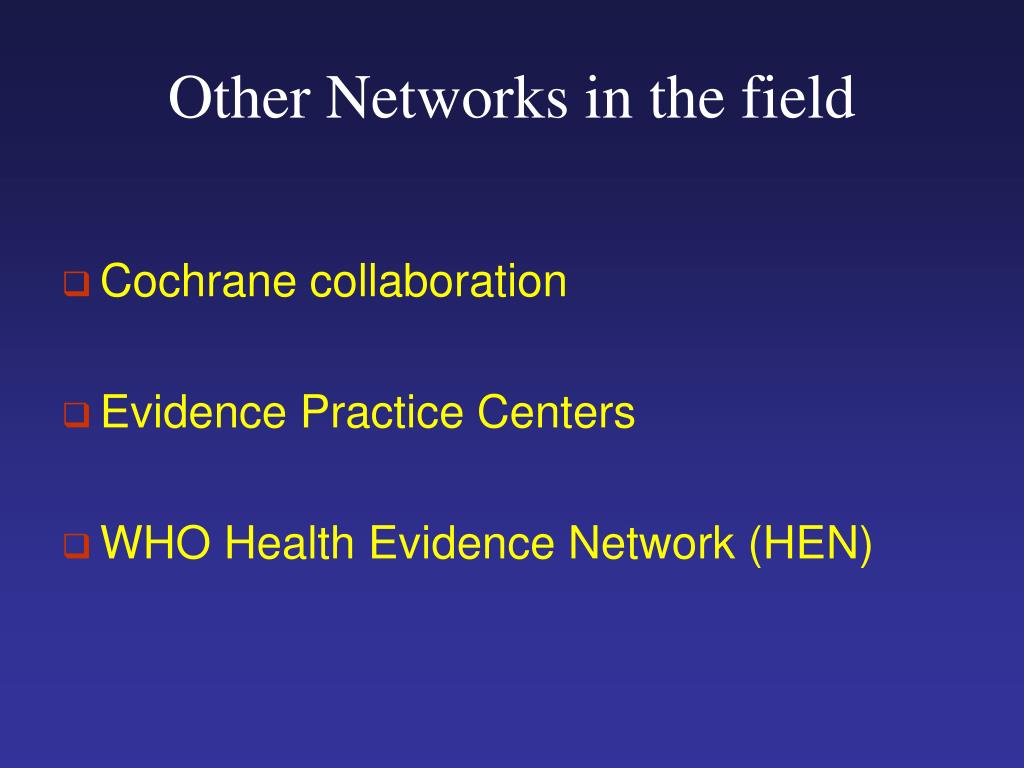 Other Networks in the field

Cochrane collaboration

Evidence Practice Centers

WHO Health Evidence Network (HEN)